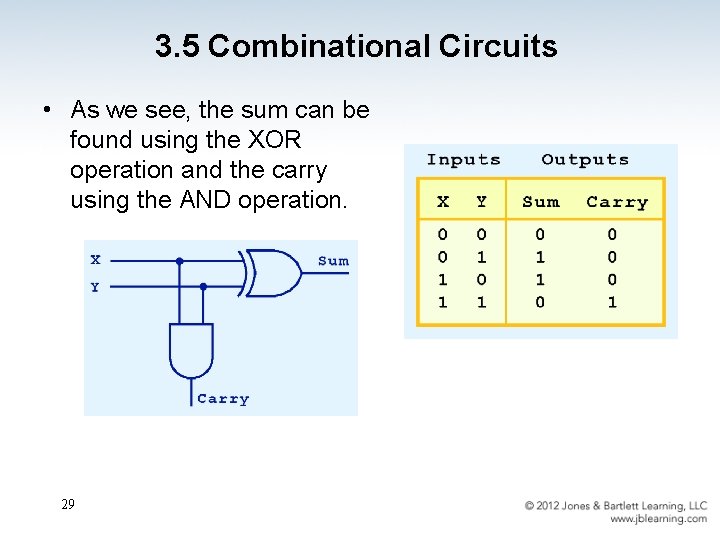 3.5 Combinational Circuits

• As we see, the sum can be found using the XOR operation and the carry using the AND operation.

X
Y
Sum
Carry

| Inputs | | Outputs | |
|---|---|---|---|
| X | Y | Sum | Carry |
| 0 | 0 | 0 | 0 |
| 0 | 1 | 1 | 0 |
| 1 | 0 | 1 | 0 |
| 1 | 1 | 0 | 1 |

29

© 2012 Jones & Bartlett Learning, LLC
www.jblearning.com